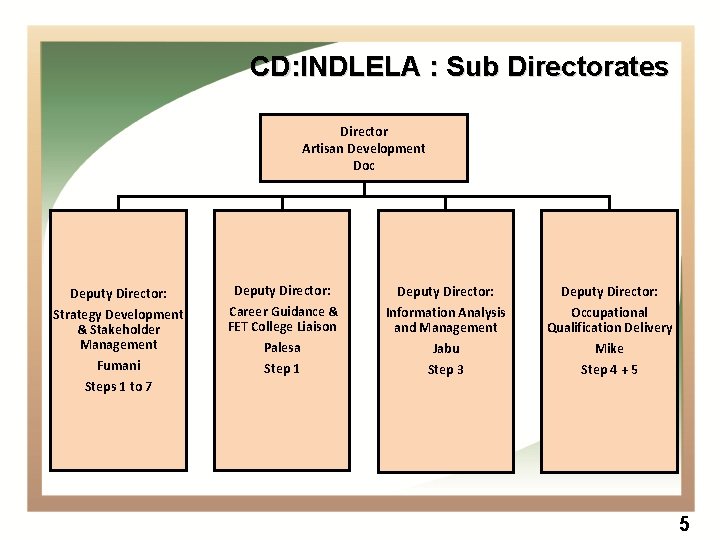 CD:INDLELA : Sub Directorates

Director
Artisan Development
Doc

Deputy Director:
Strategy Development & Stakeholder Management
Fumani
Steps 1 to 7

Deputy Director:
Career Guidance & FET College Liaison
Palesa
Step 1

Deputy Director:
Information Analysis and Management
Jabu
Step 3

Deputy Director:
Occupational Qualification Delivery
Mike
Step 4 + 5

5